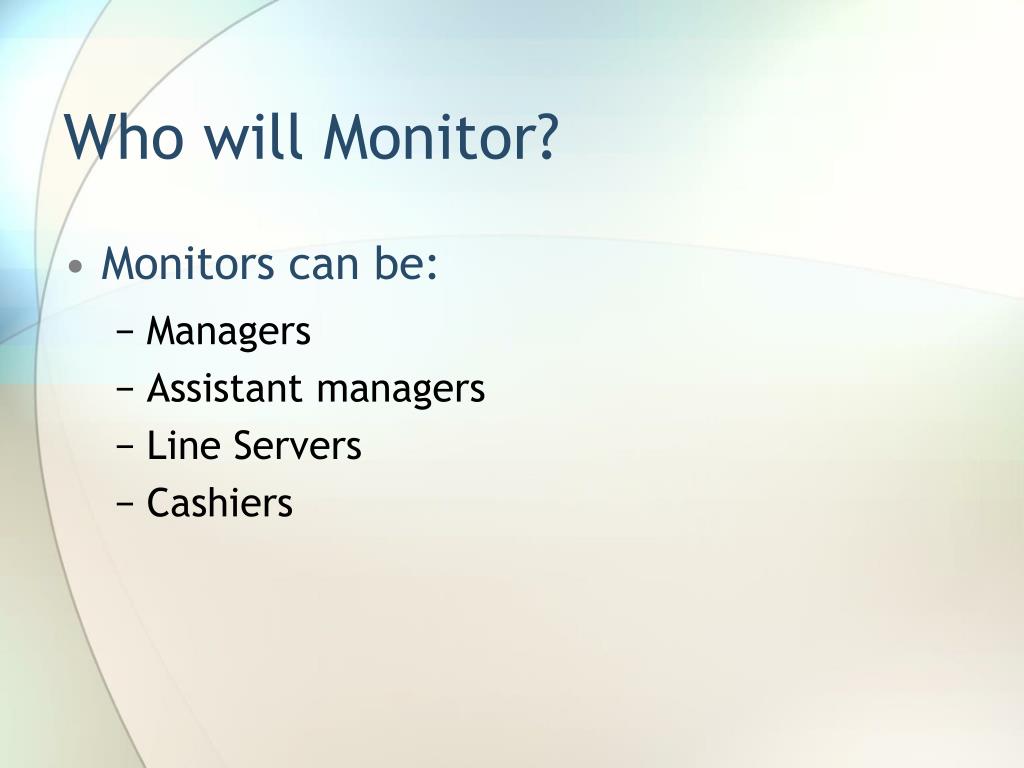 Who will Monitor?

• Monitors can be:
  − Managers
  − Assistant managers
  − Line Servers
  − Cashiers